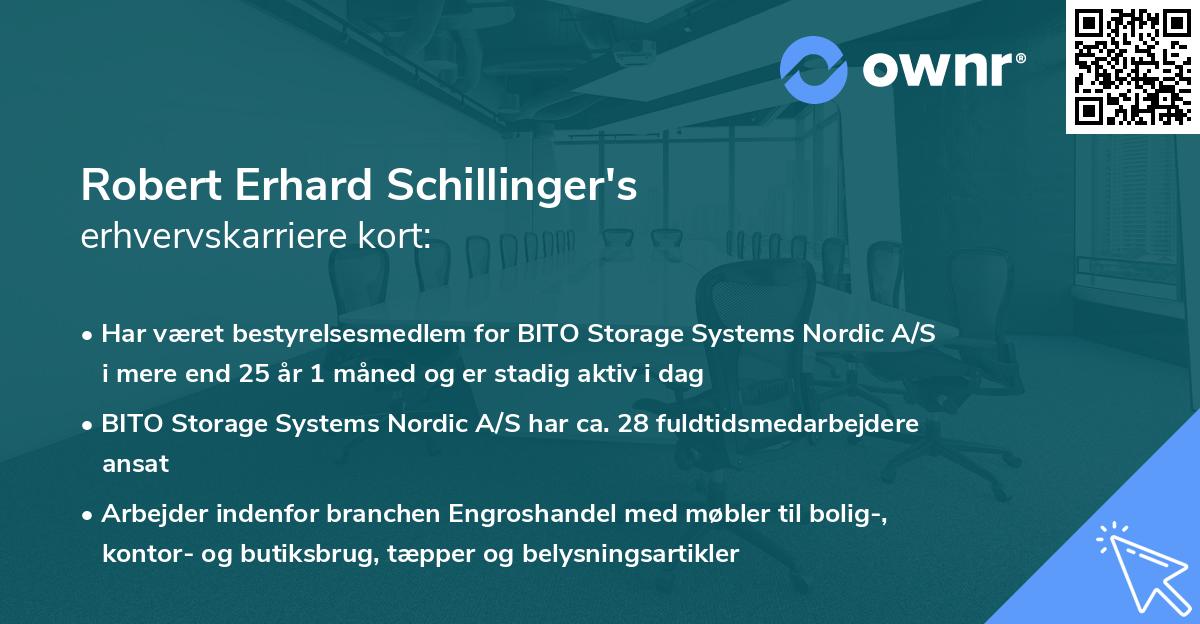 ownr®

Robert Erhard Schillinger's
erhvervskarriere kort:

• Har været bestyrelsesmedlem for BITO Storage Systems Nordic A/S i mere end 25 år 1 måned og er stadig aktiv i dag

• BITO Storage Systems Nordic A/S har ca. 28 fuldtidsmedarbejdere ansat

• Arbejder indenfor branchen Engroshandel med møbler til bolig-, kontor- og butiksbrug, tæpper og belysningsartikler